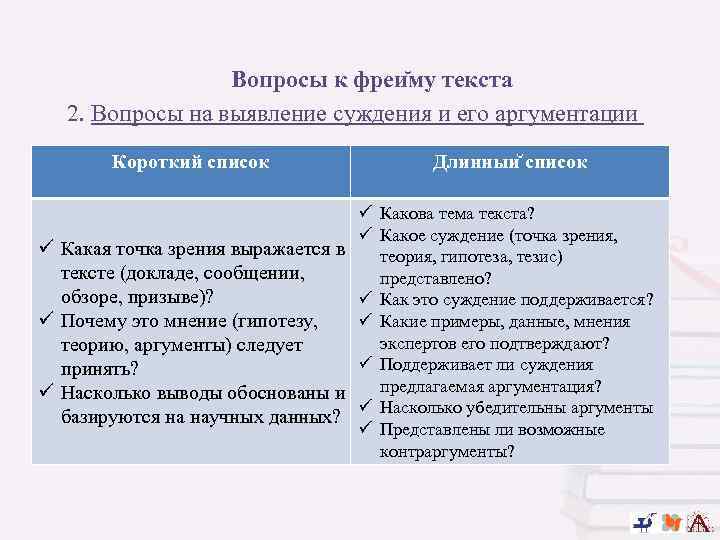 Вопросы к фрейму текста

2. Вопросы на выявление суждения и его аргументации

| Короткий список | Длинный список |
|---|---|
| ✓ Какая точка зрения выражается в тексте (докладе, сообщении, обзоре, призыве)? ✓ Почему это мнение (гипотезу, теорию, аргументы) следует принять? ✓ Насколько выводы обоснованы и базируются на научных данных? | ✓ Какова тема текста? ✓ Какое суждение (точка зрения, теория, гипотеза, тезис) представлено? ✓ Как это суждение поддерживается? ✓ Какие примеры, данные, мнения экспертов его подтверждают? ✓ Поддерживает ли суждения предлагаемая аргументация? ✓ Насколько убедительны аргументы ✓ Представлены ли возможные контраргументы? |